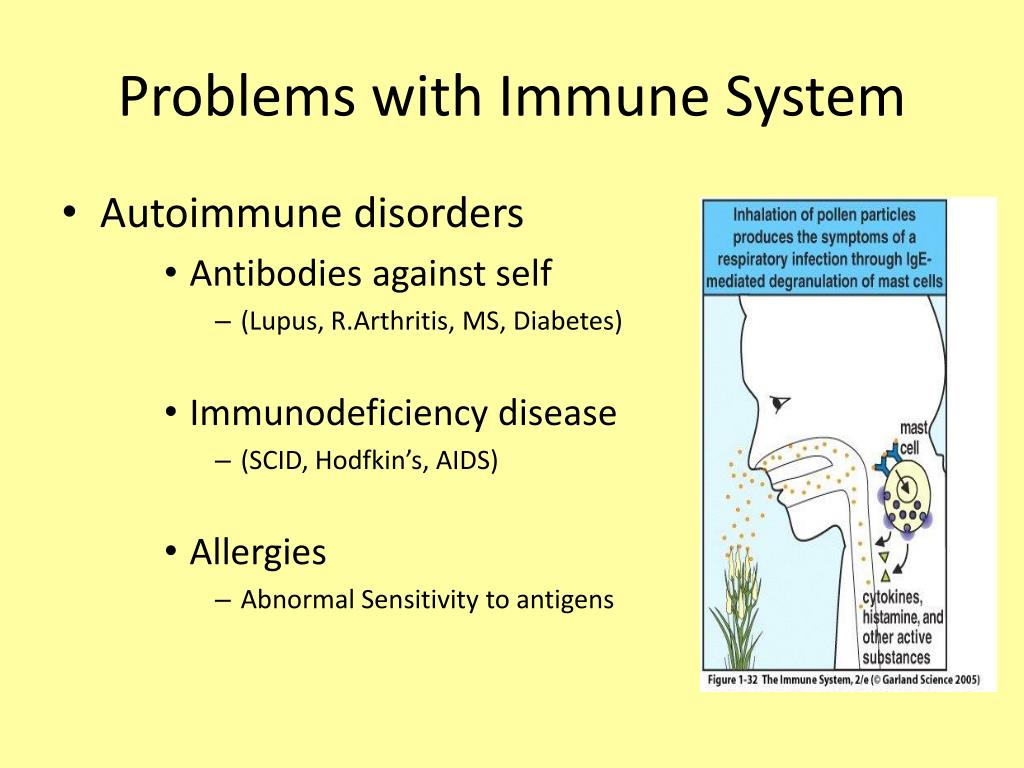 Problems with Immune System

• Autoimmune disorders
• Antibodies against self
– (Lupus, R.Arthritis, MS, Diabetes)

• Immunodeficiency disease
– (SCID, Hodfkin's, AIDS)

• Allergies
– Abnormal Sensitivity to antigens

Inhalation of pollen particles produces the symptoms of a respiratory infection through IgE-mediated degranulation of mast cells

mast cell

cytokines, histamine, and other active substances

Figure 1-32 The Immune System, 2/e (© Garland Science 2005)